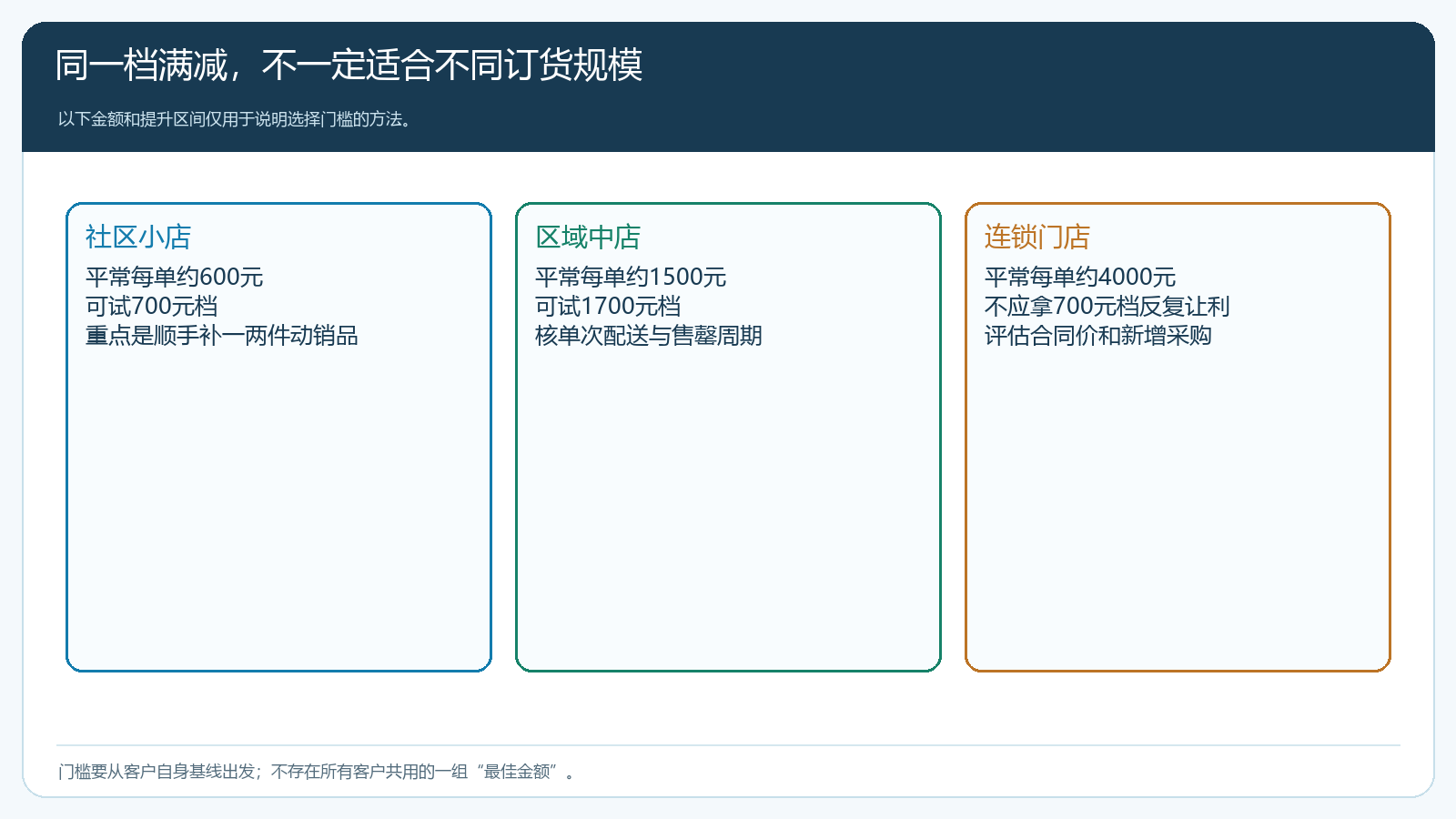 同一档满减，不一定适合不同订货规模

以下金额和提升区间仅用于说明选择门槛的方法。

社区小店
平常每单约600元
可试700元档
重点是顺手补一两件动销品

区域中店
平常每单约1500元
可试1700元档
核单次配送与售罄周期

连锁门店
平常每单约4000元
不应拿700元档反复让利
评估合同价和新增采购

门槛要从客户自身基线出发；不存在所有客户共用的一组“最佳金额”。